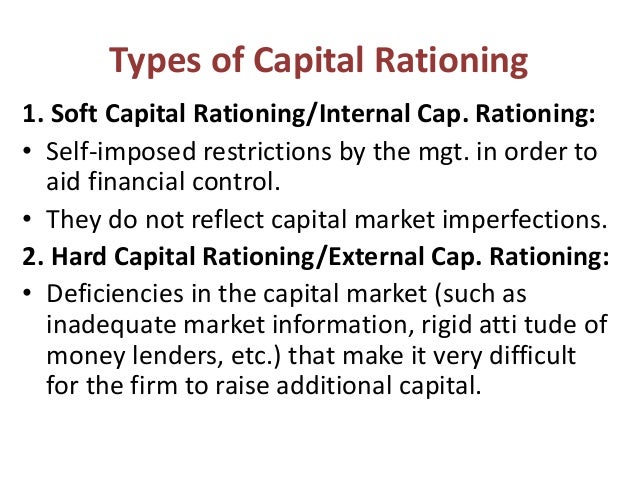 Types of Capital Rationing

1. Soft Capital Rationing/Internal Cap. Rationing:

• Self-imposed restrictions by the mgt. in order to aid financial control.

• They do not reflect capital market imperfections.

2. Hard Capital Rationing/External Cap. Rationing:

• Deficiencies in the capital market (such as inadequate market information, rigid atti tude of money lenders, etc.) that make it very difficult for the firm to raise additional capital.